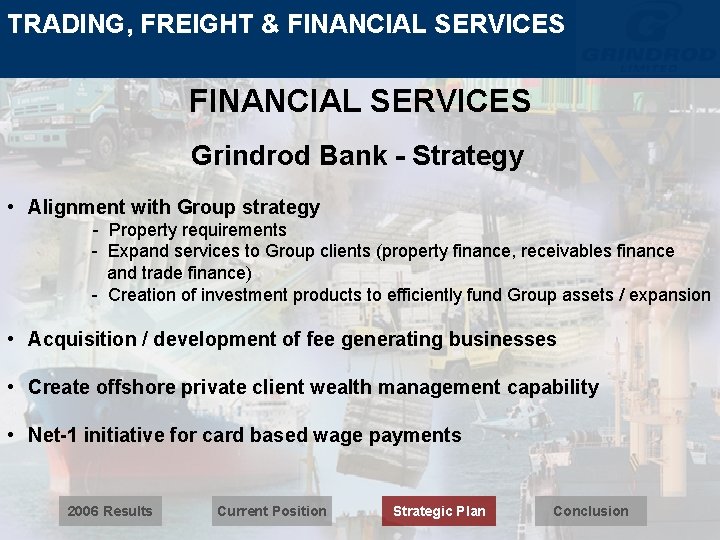 TRADING, FREIGHT & FINANCIAL SERVICES

GRINDROD LIMITED

FINANCIAL SERVICES

Grindrod Bank - Strategy

• Alignment with Group strategy
- Property requirements
- Expand services to Group clients (property finance, receivables finance and trade finance)
- Creation of investment products to efficiently fund Group assets / expansion

• Acquisition / development of fee generating businesses

• Create offshore private client wealth management capability

• Net-1 initiative for card based wage payments

2006 Results
Current Position
Strategic Plan
Conclusion